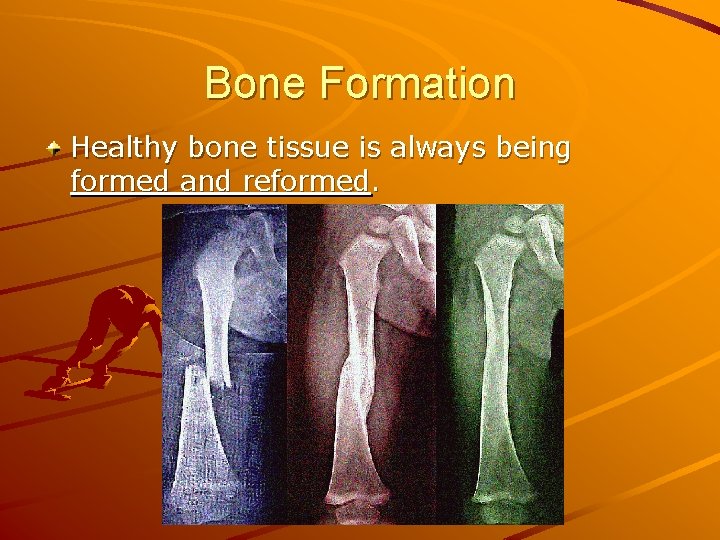 Bone Formation

Healthy bone tissue is always being formed and reformed.